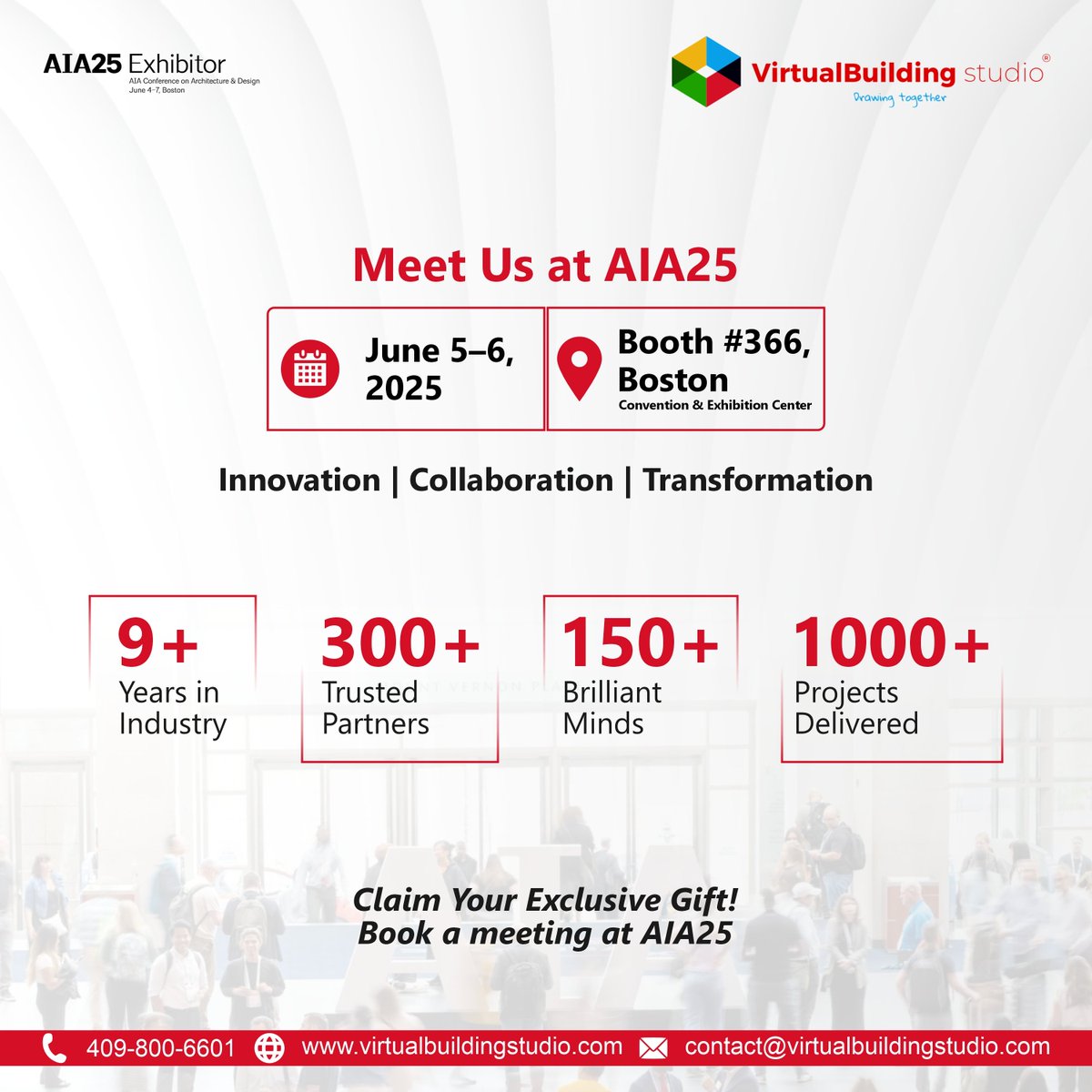 AIA25 Exhibitor
AIA Conference on Architecture & Design
June 4–7, Boston

VirtualBuilding studio®
Drawing together

Meet Us at AIA25

June 5–6, 2025

Booth #366, Boston
Convention & Exhibition Center

Innovation | Collaboration | Transformation

9+
Years in Industry

300+
Trusted Partners

150+
Brilliant Minds

1000+
Projects Delivered

Claim Your Exclusive Gift!
Book a meeting at AIA25

409-800-6601 www.virtualbuildingstudio.com contact@virtualbuildingstudio.com